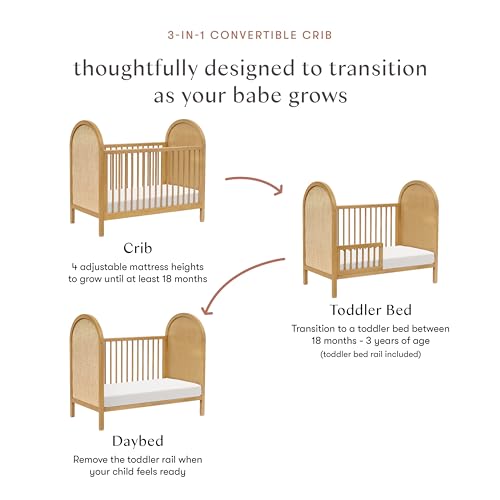 3-IN-1 CONVERTIBLE CRIB

thoughtfully designed to transition as your babe grows

Crib

4 adjustable mattress heights to grow until at least 18 months

Toddler Bed

Transition to a toddler bed between 18 months - 3 years of age

(toddler bed rail included)

Daybed

Remove the toddler rail when your child feels ready